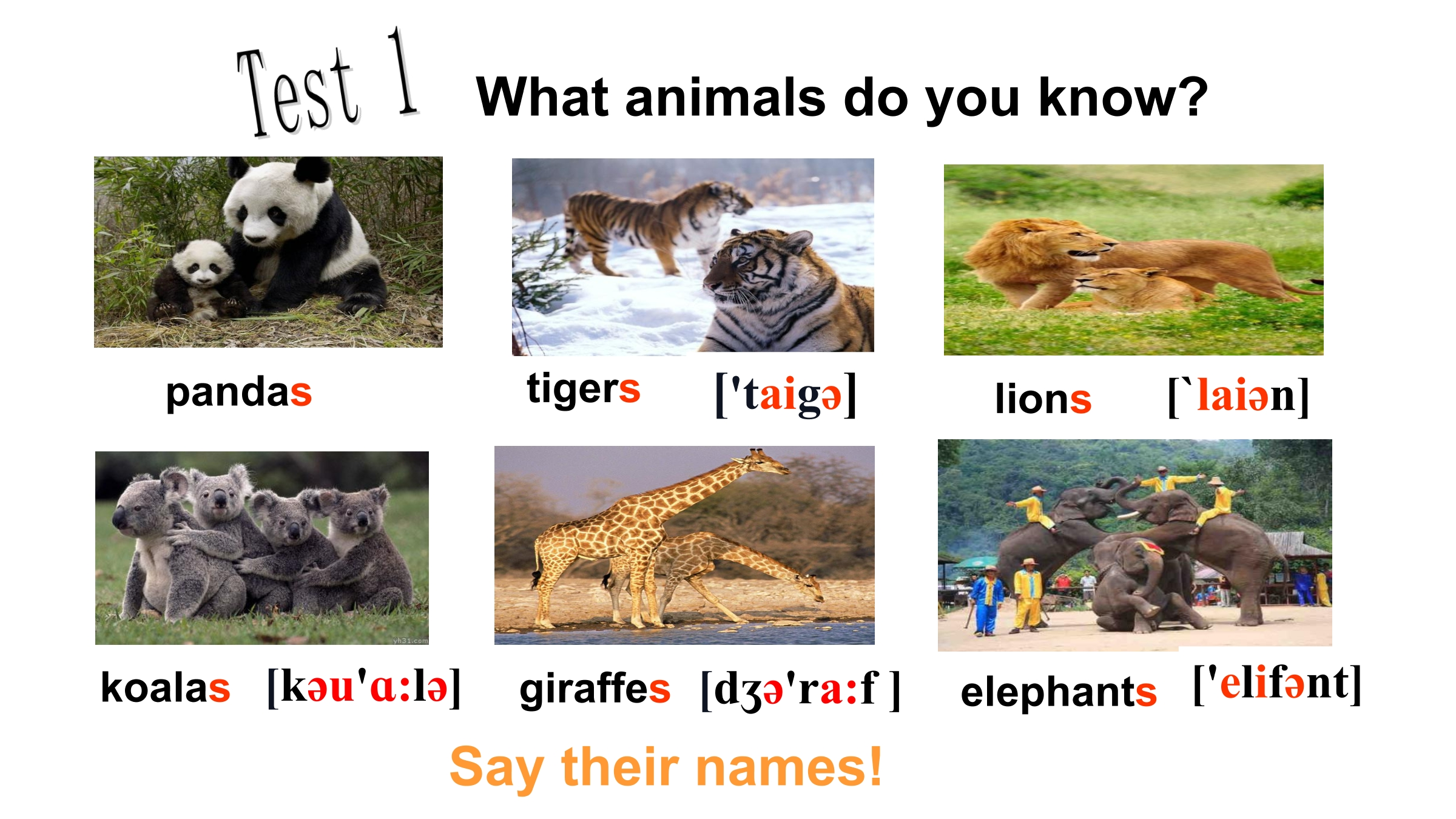 Test 1 What animals do you know?

pandas

tigers ['taigə]

lions [`laiən]

koalas [kəu'ɑ:lə]

giraffes [dʒə'ra:f ]

elephants ['elifənt]

Say their names!